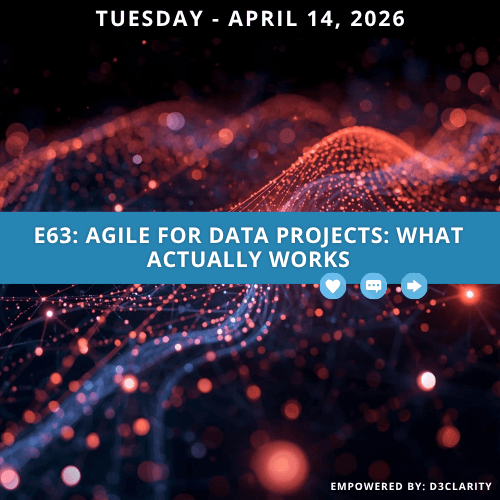 TUESDAY - APRIL 14, 2026

E63: AGILE FOR DATA PROJECTS: WHAT ACTUALLY WORKS

EMPOWERED BY: D3CLARITY